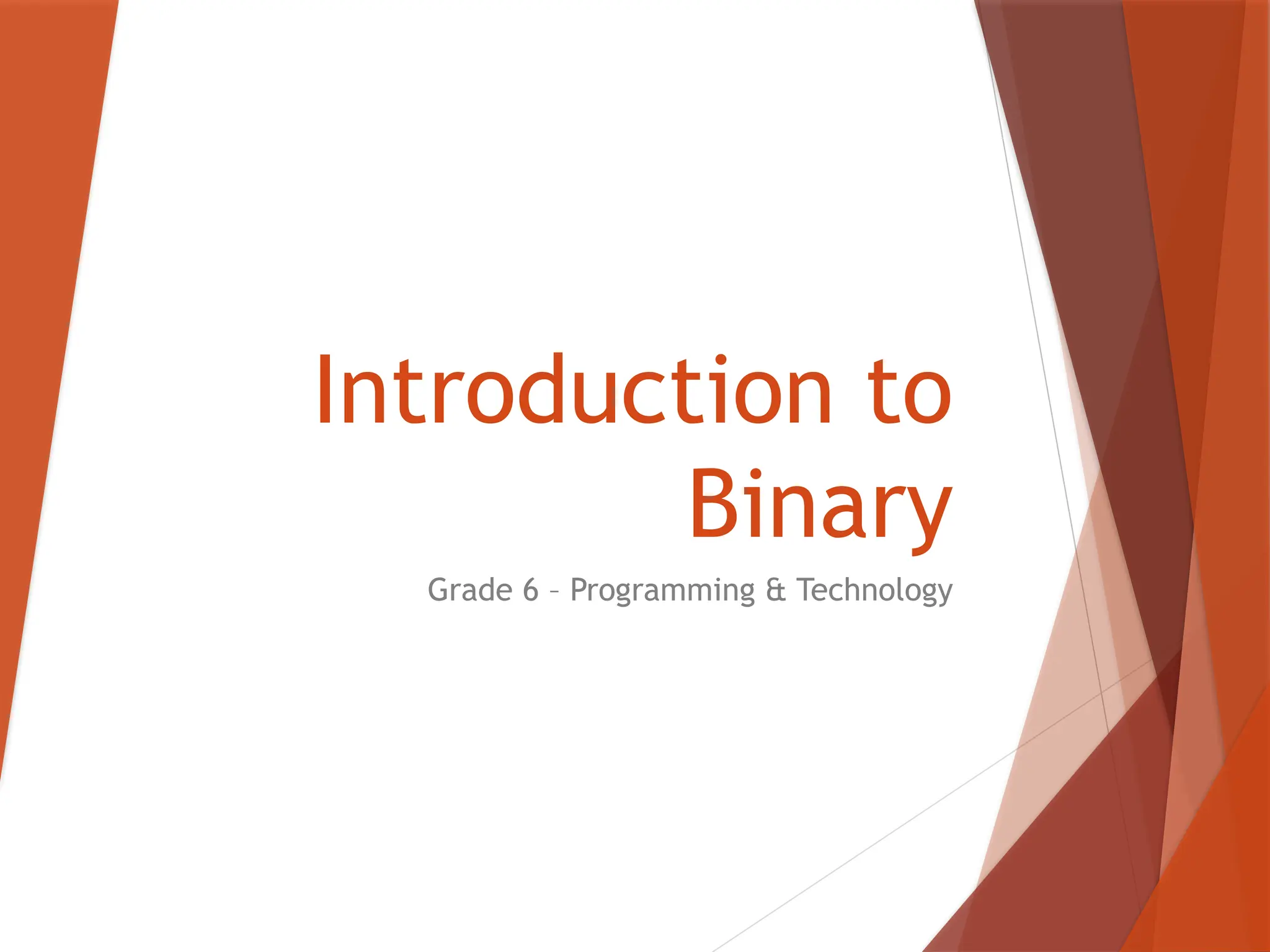 Introduction to Binary

Grade 6 – Programming & Technology